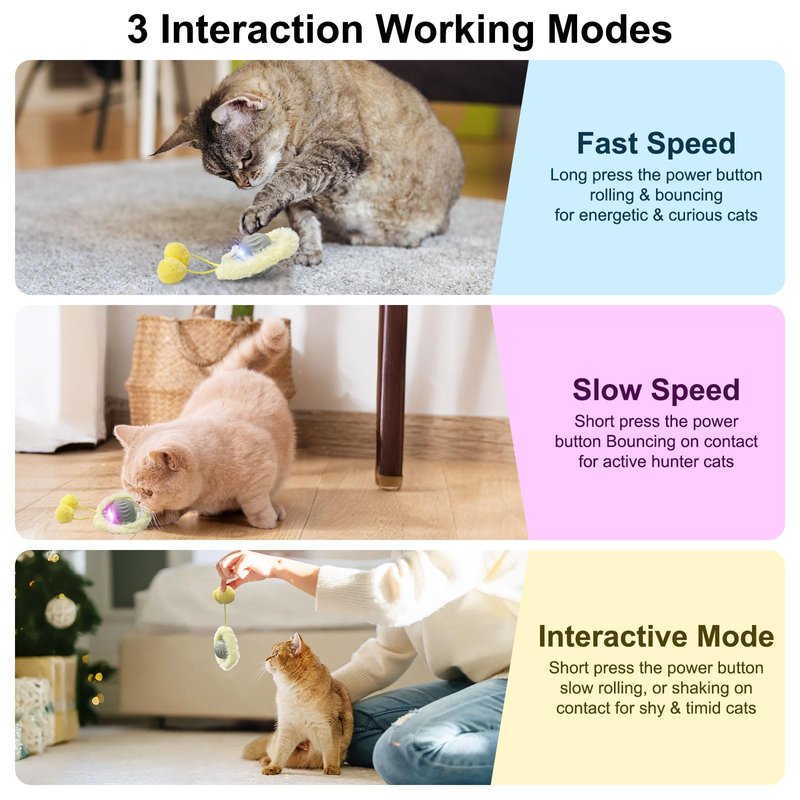 3 Interaction Working Modes

Fast Speed
Long press the power button rolling & bouncing for energetic & curious cats

Slow Speed
Short press the power button Bouncing on contact for active hunter cats

Interactive Mode
Short press the power button slow rolling, or shaking on contact for shy & timid cats